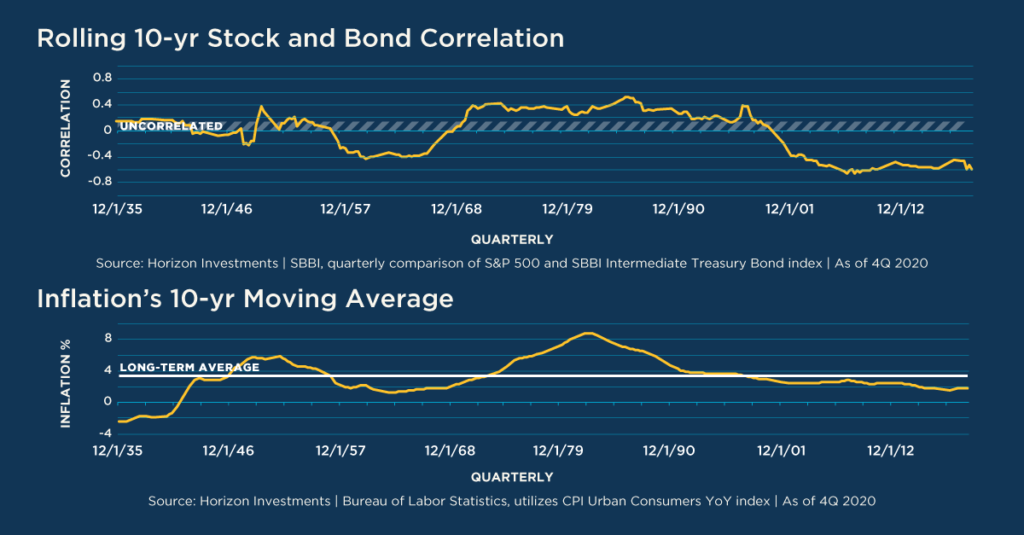 Rolling 10-yr Stock and Bond Correlation

CORRELATION

0.8
0.4
0
-0.4
-0.8

UNCORRELATED

12/1/35 12/1/46 12/1/57 12/1/68 12/1/79 12/1/90 12/1/01 12/1/12

QUARTERLY

Source: Horizon Investments | SBBI, quarterly comparison of S&P 500 and SBBI Intermediate Treasury Bond index | As of 4Q 2020

Inflation's 10-yr Moving Average

INFLATION %

8
4
0
-4

LONG-TERM AVERAGE

12/1/35 12/1/46 12/1/57 12/1/68 12/1/79 12/1/90 12/1/01 12/1/12

QUARTERLY

Source: Horizon Investments | Bureau of Labor Statistics, utilizes CPI Urban Consumers YoY index | As of 4Q 2020